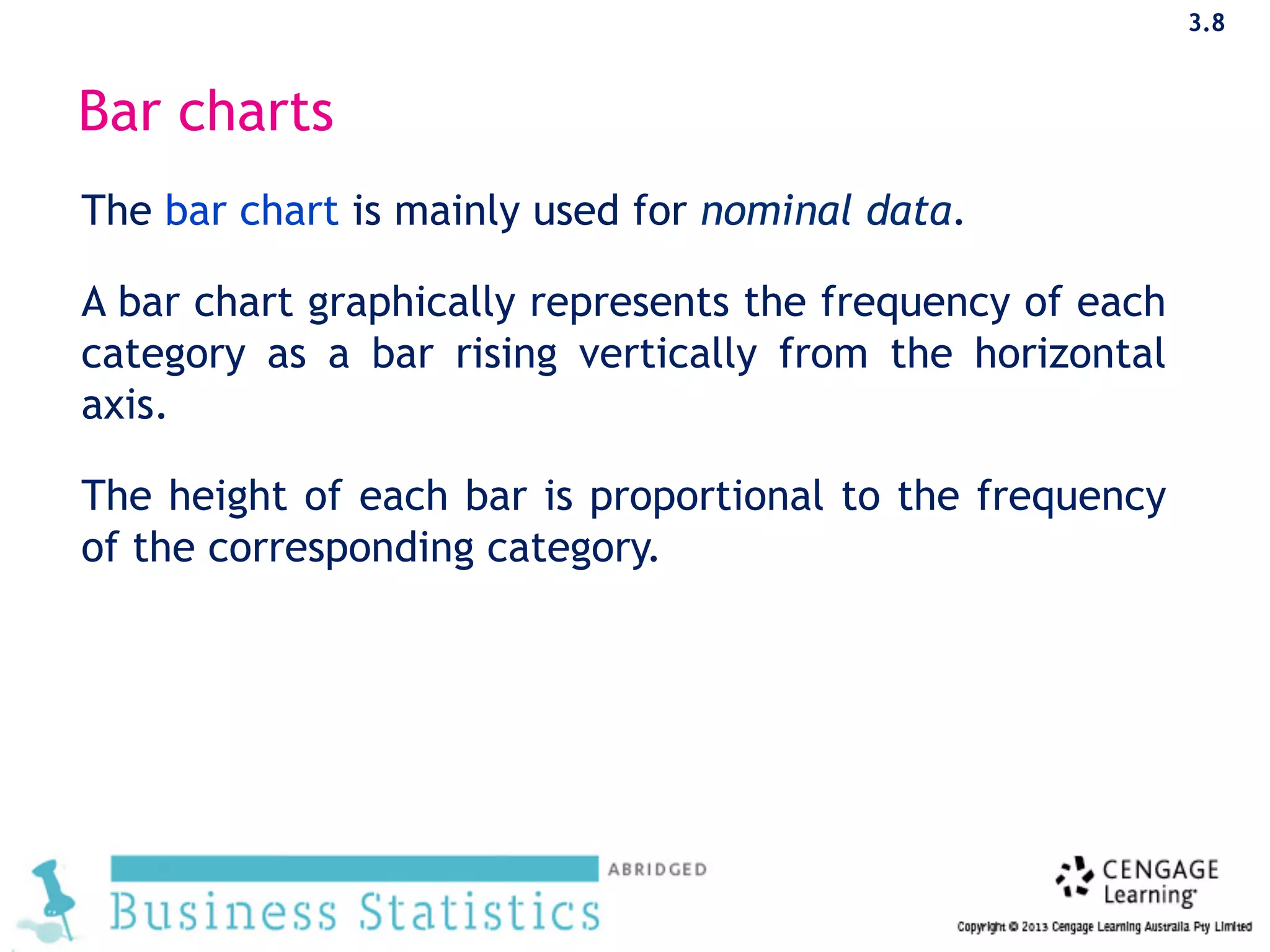 3.8

Bar charts

The bar chart is mainly used for nominal data.

A bar chart graphically represents the frequency of each category as a bar rising vertically from the horizontal axis.

The height of each bar is proportional to the frequency of the corresponding category.

ABRIDGED
Business Statistics

CENGAGE Learning

Copyright © 2013 Cengage Learning Australia Pty Limited